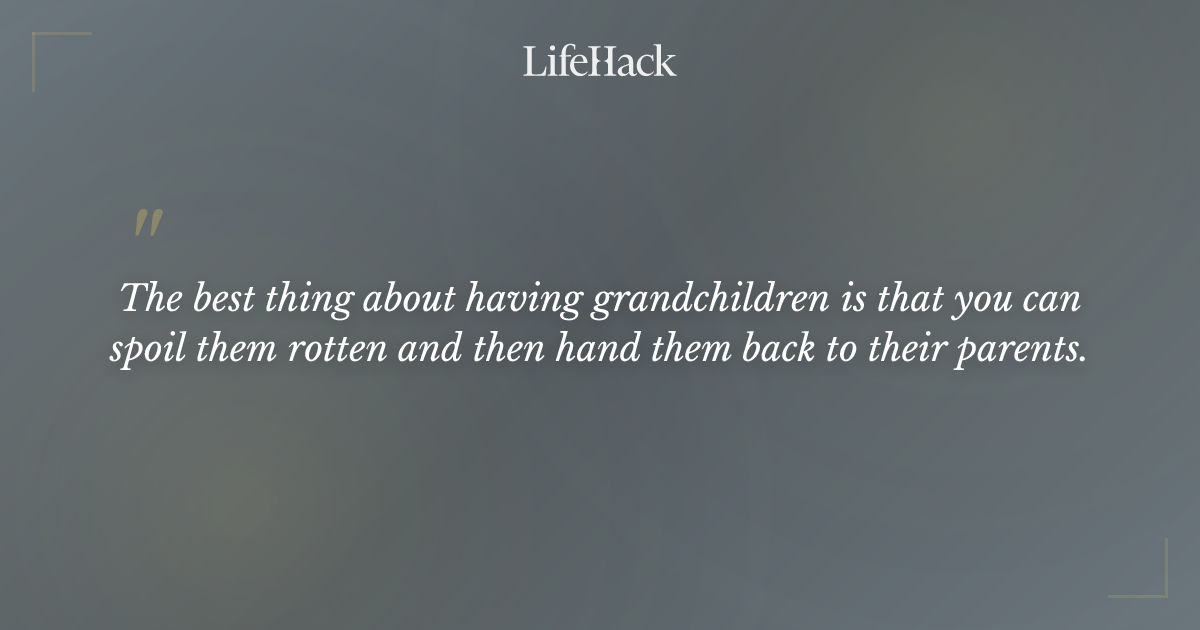 LifeHack

"

The best thing about having grandchildren is that you can spoil them rotten and then hand them back to their parents.